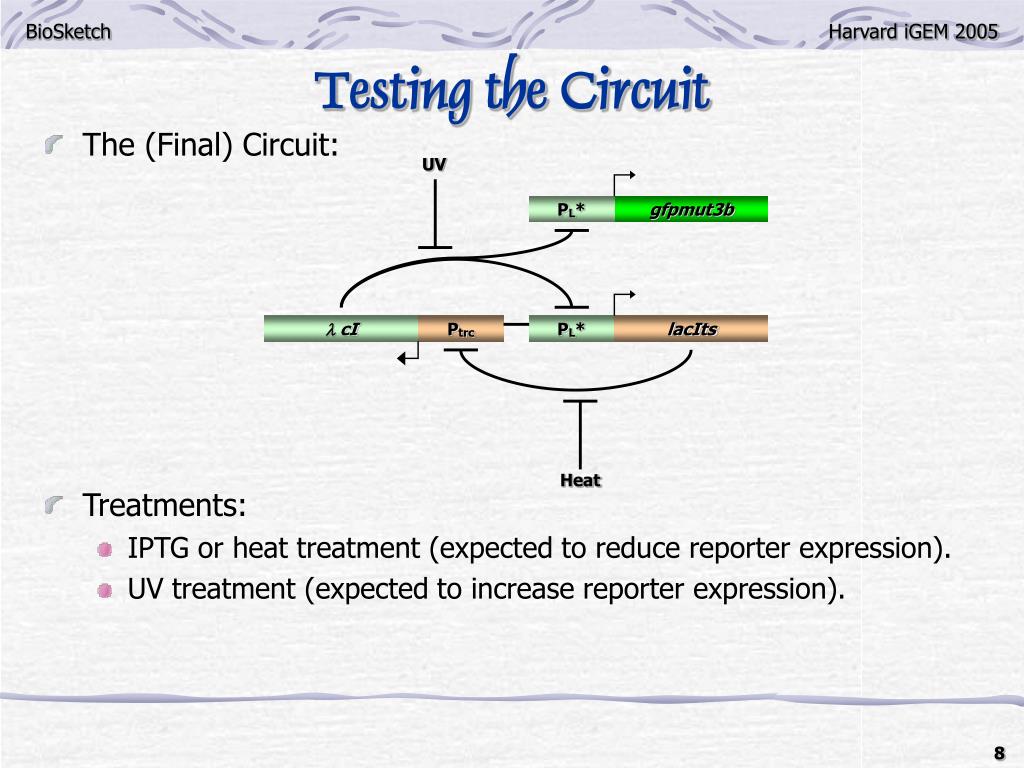 BioSketch

Harvard iGEM 2005

Testing the Circuit

The (Final) Circuit:

UV

$P_L$*

gfpmut3b

$\lambda$ cI

$P_{trc}$

$P_L$*

lacIts

Heat

Treatments:

IPTG or heat treatment (expected to reduce reporter expression).

UV treatment (expected to increase reporter expression).

8